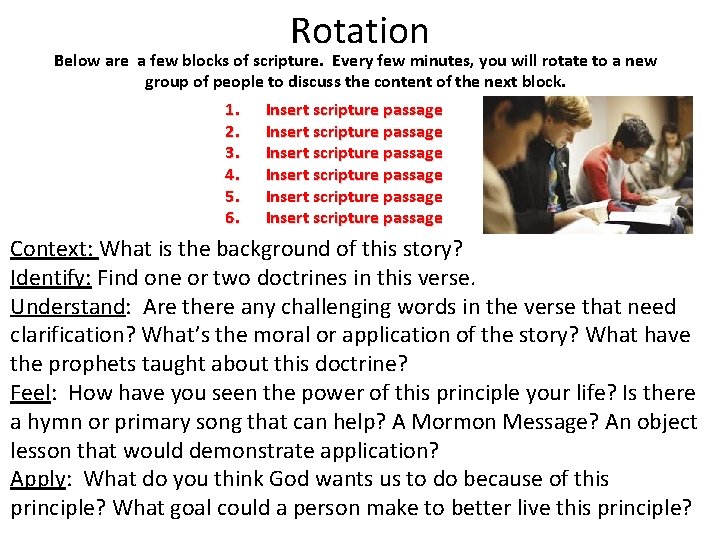 Rotation

Below are a few blocks of scripture. Every few minutes, you will rotate to a new group of people to discuss the content of the next block.

1. Insert scripture passage
2. Insert scripture passage
3. Insert scripture passage
4. Insert scripture passage
5. Insert scripture passage
6. Insert scripture passage

Context: What is the background of this story?
Identify: Find one or two doctrines in this verse.
Understand: Are there any challenging words in the verse that need clarification? What's the moral or application of the story? What have the prophets taught about this doctrine?
Feel: How have you seen the power of this principle your life? Is there a hymn or primary song that can help? A Mormon Message? An object lesson that would demonstrate application?
Apply: What do you think God wants us to do because of this principle? What goal could a person make to better live this principle?